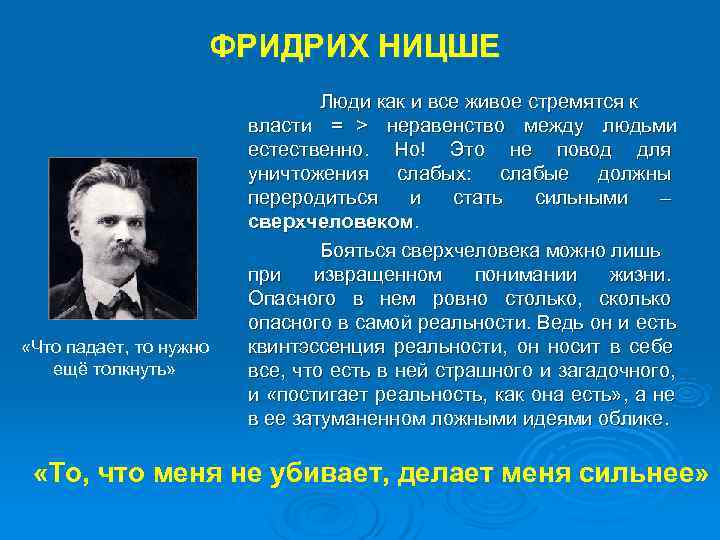 ФРИДРИХ НИЦШЕ

Люди как и все живое стремятся к власти = > неравенство между людьми естественно. Но! Это не повод для уничтожения слабых: слабые должны переродиться и стать сильными – сверхчеловеком.

Бояться сверхчеловека можно лишь при извращенном понимании жизни. Опасного в нем ровно столько, сколько опасного в самой реальности. Ведь он и есть квинтэссенция реальности, он носит в себе все, что есть в ней страшного и загадочного, и «постигает реальность, как она есть», а не в ее затуманенном ложными идеями облике.

«Что падает, то нужно ещё толкнуть»

«То, что меня не убивает, делает меня сильнее»